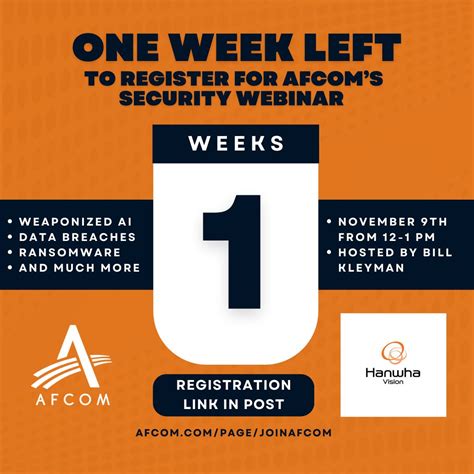 ONE WEEK LEFT
TO REGISTER FOR AFCOM'S SECURITY WEBINAR

WEEKS

1

• WEAPONIZED AI
• DATA BREACHES
• RANSOMWARE
• AND MUCH MORE

• NOVEMBER 9TH FROM 12-1 PM
• HOSTED BY BILL KLEYMAN

AFCOM

REGISTRATION LINK IN POST

Hanwha Vision

AFCOM.COM/PAGE/JOINAFCOM